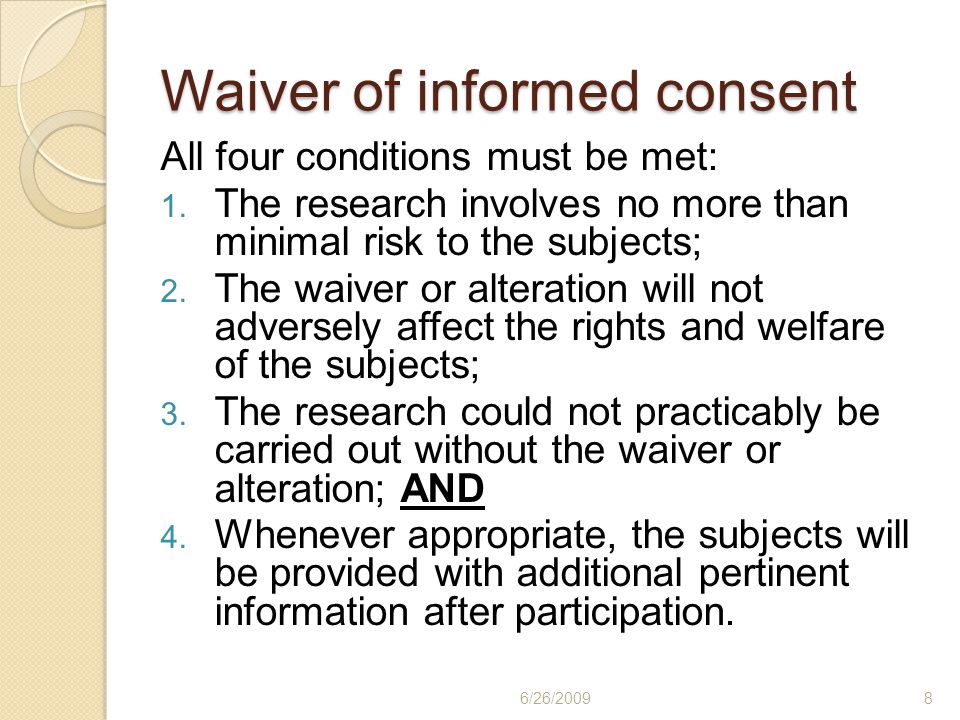 Waiver of informed consent

All four conditions must be met:

1. The research involves no more than minimal risk to the subjects;
2. The waiver or alteration will not adversely affect the rights and welfare of the subjects;
3. The research could not practicably be carried out without the waiver or alteration; AND
4. Whenever appropriate, the subjects will be provided with additional pertinent information after participation.

6/26/2009

8